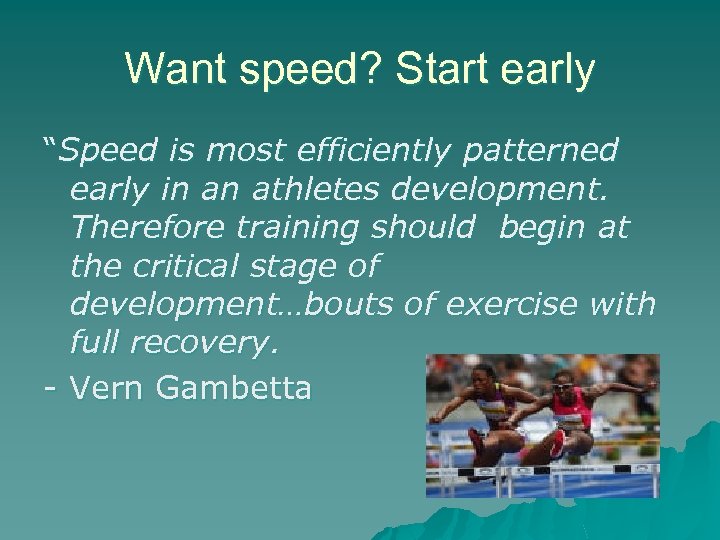 Want speed? Start early

“Speed is most efficiently patterned early in an athletes development. Therefore training should begin at the critical stage of development…bouts of exercise with full recovery.

- Vern Gambetta